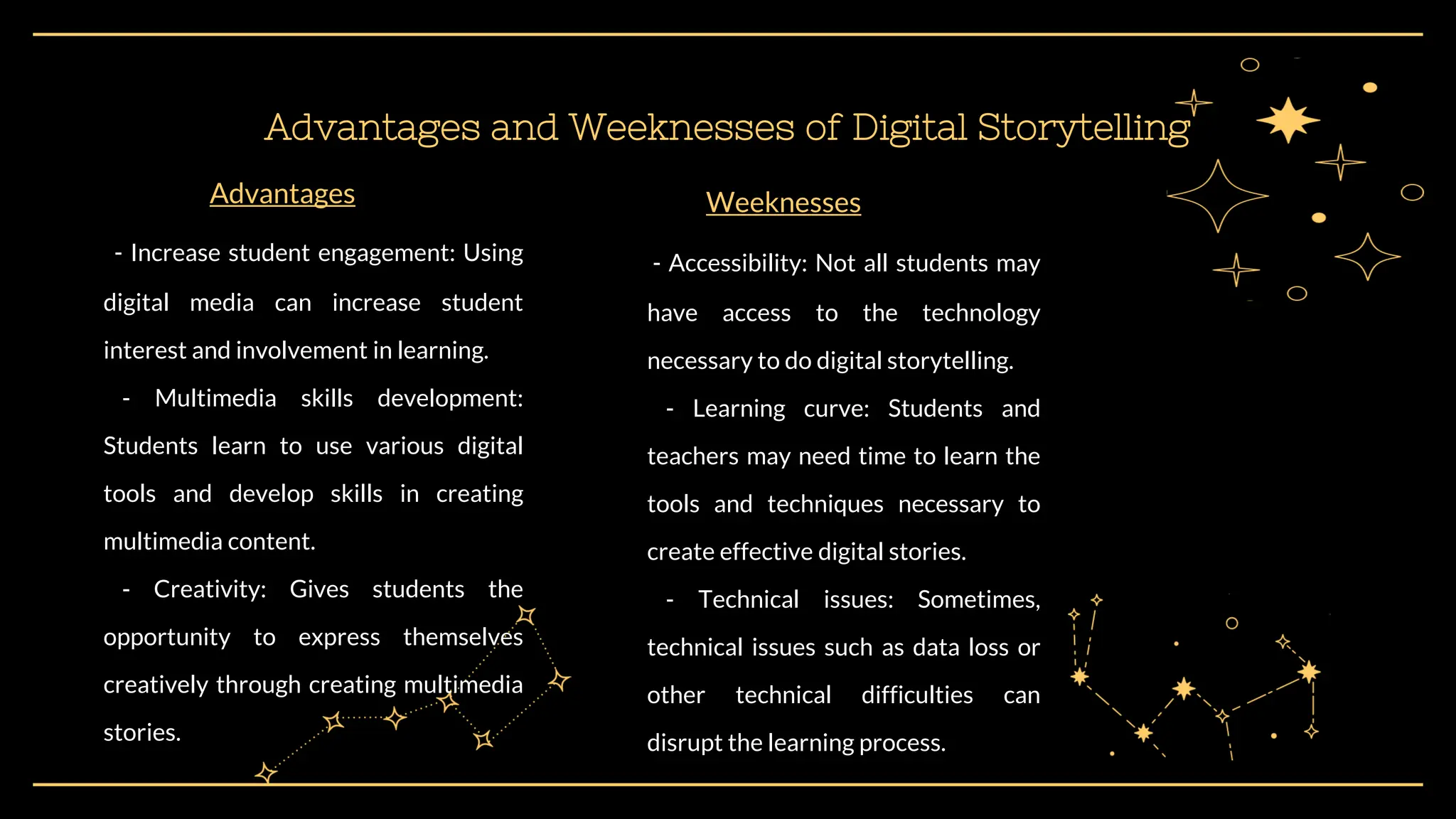 Advantages and Weeknesses of Digital Storytelling

Advantages

- Increase student engagement: Using digital media can increase student interest and involvement in learning.

- Multimedia skills development: Students learn to use various digital tools and develop skills in creating multimedia content.

- Creativity: Gives students the opportunity to express themselves creatively through creating multimedia stories.

Weeknesses

- Accessibility: Not all students may have access to the technology necessary to do digital storytelling.

- Learning curve: Students and teachers may need time to learn the tools and techniques necessary to create effective digital stories.

- Technical issues: Sometimes, technical issues such as data loss or other technical difficulties can disrupt the learning process.